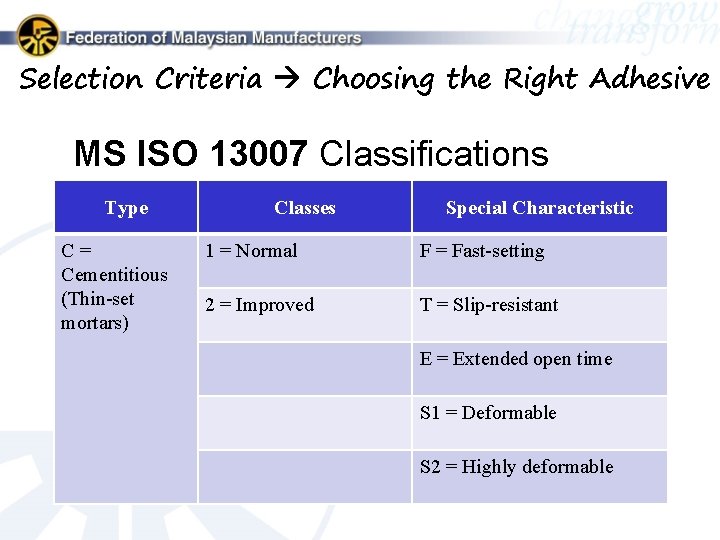 Federation of Malaysian Manufacturers

change grow transform

Selection Criteria → Choosing the Right Adhesive

MS ISO 13007 Classifications

| Type | Classes | Special Characteristic |
|---|---|---|
| C = Cementitious (Thin-set mortars) | 1 = Normal | F = Fast-setting |
| | 2 = Improved | T = Slip-resistant |
| | | E = Extended open time |
| | | S1 = Deformable |
| | | S2 = Highly deformable |